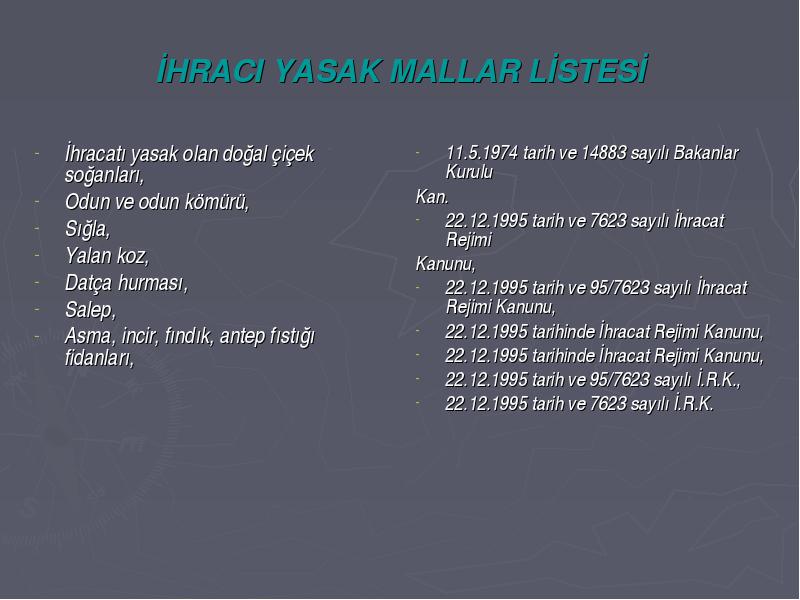 İHRACI YASAK MALLAR LİSTESİ

- İhracatı yasak olan doğal çiçek soğanları,
- Odun ve odun kömürü,
- Sığla,
- Yalan koz,
- Datça hurması,
- Salep,
- Asma, incir, fındık, antep fıstığı fidanları,

- 11.5.1974 tarih ve 14883 sayılı Bakanlar Kurulu
Kan.
- 22.12.1995 tarih ve 7623 sayılı İhracat Rejimi
Kanunu,
- 22.12.1995 tarih ve 95/7623 sayılı İhracat Rejimi Kanunu,
- 22.12.1995 tarihinde İhracat Rejimi Kanunu,
- 22.12.1995 tarihinde İhracat Rejimi Kanunu,
- 22.12.1995 tarih ve 95/7623 sayılı İ.R.K.,
- 22.12.1995 tarih ve 7623 sayılı İ.R.K.